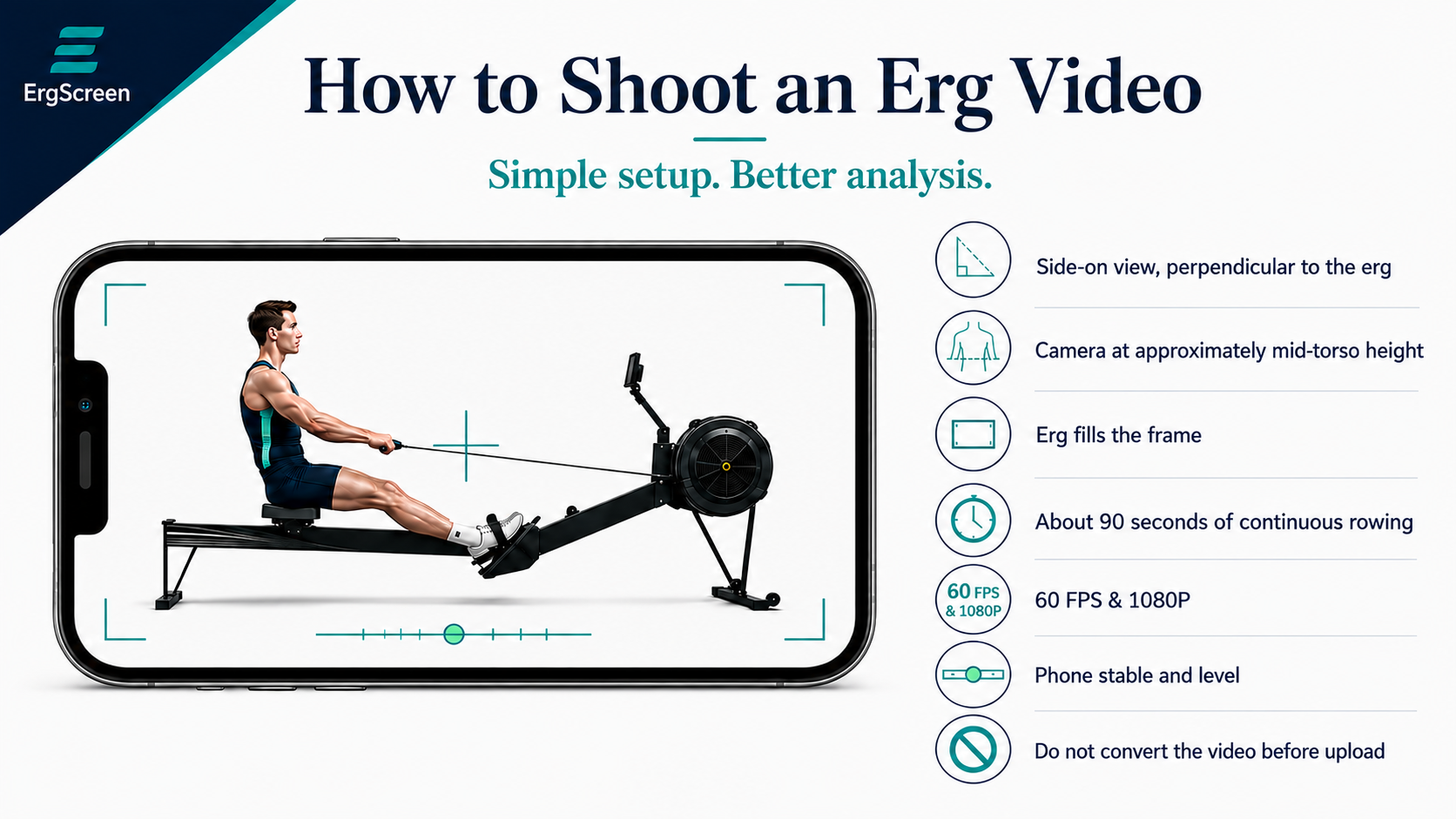 ErgScreen

How to Shoot an Erg Video

Simple setup. Better analysis.

Side-on view, perpendicular to the erg

Camera at approximately mid-torso height

Erg fills the frame

About 90 seconds of continuous rowing

60 FPS & 1080P

60 FPS & 1080P

Phone stable and level

Do not convert the video before upload